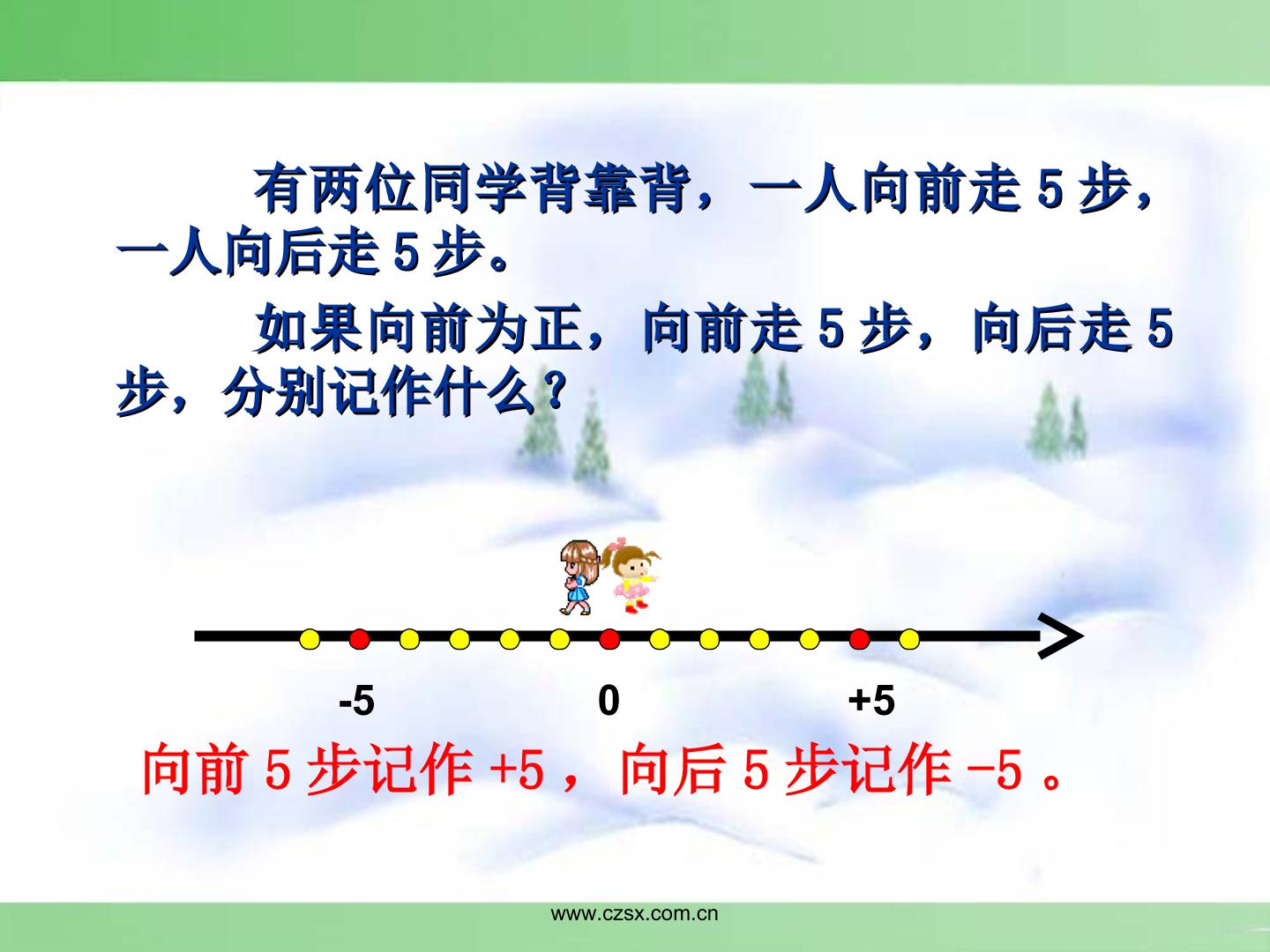 有两位同学背靠背，一人向前走5步，一人向后走5步。

如果向前为正，向前走5步，向后走5步，分别记作什么？

-5 0 +5

向前5步记作+5，向后5步记作-5。

www.czsx.com.cn